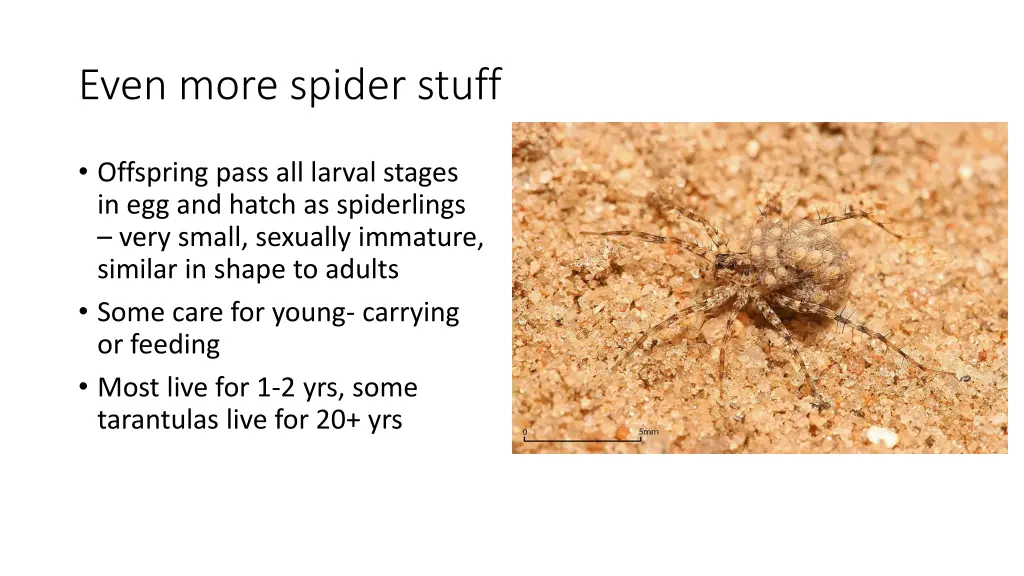 Even more spider stuff

• Offspring pass all larval stages in egg and hatch as spiderlings – very small, sexually immature, similar in shape to adults
• Some care for young- carrying or feeding
• Most live for 1-2 yrs, some tarantulas live for 20+ yrs

0
5mm